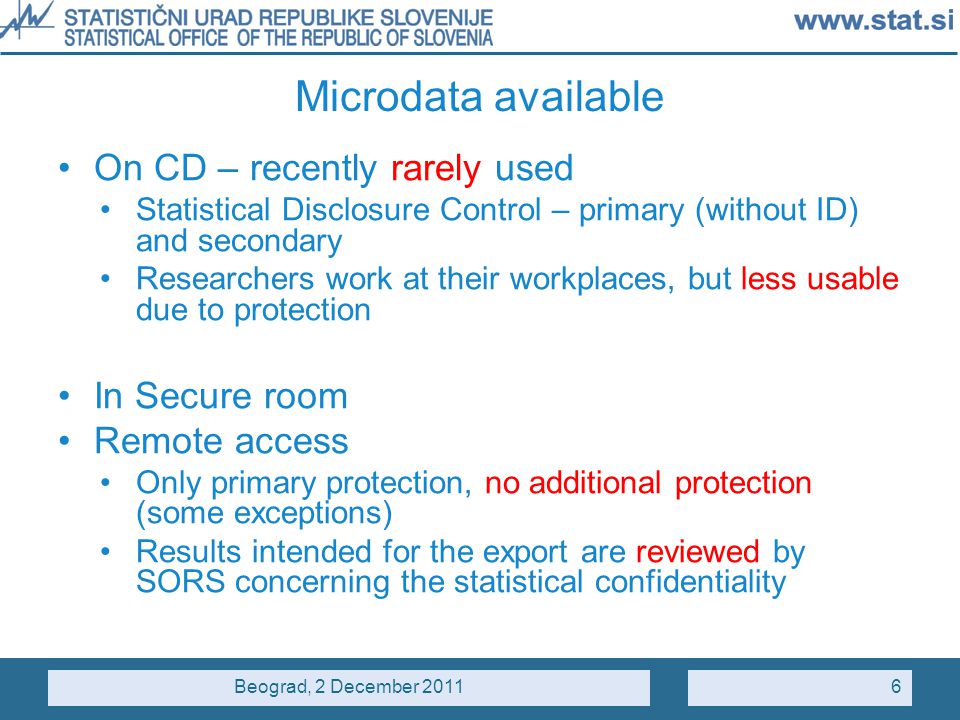 STATISTIČNI URAD REPUBLIKE SLOVENIJE
STATISTICAL OFFICE OF THE REPUBLIC OF SLOVENIA
www.stat.si

Microdata available

• On CD – recently rarely used
  • Statistical Disclosure Control – primary (without ID) and secondary
  • Researchers work at their workplaces, but less usable due to protection

• In Secure room
• Remote access
  • Only primary protection, no additional protection (some exceptions)
  • Results intended for the export are reviewed by SORS concerning the statistical confidentiality

Beograd, 2 December 2011
6